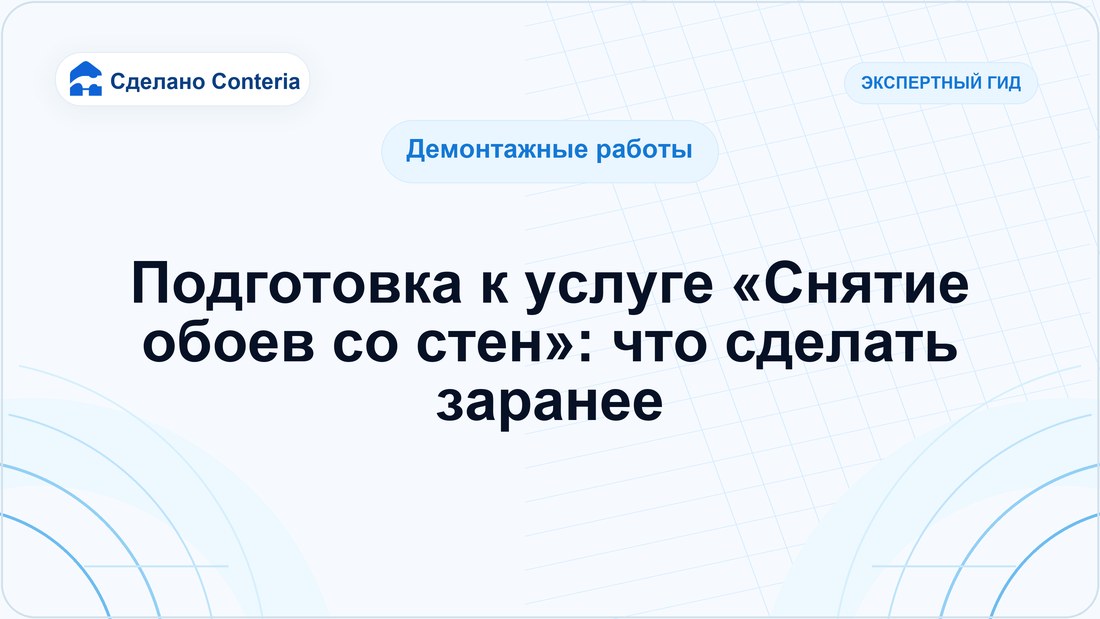 Сделано Conteria

ЭКСПЕРТНЫЙ ГИД

Демонтажные работы

Подготовка к услуге «Снятие обоев со стен»: что сделать заранее